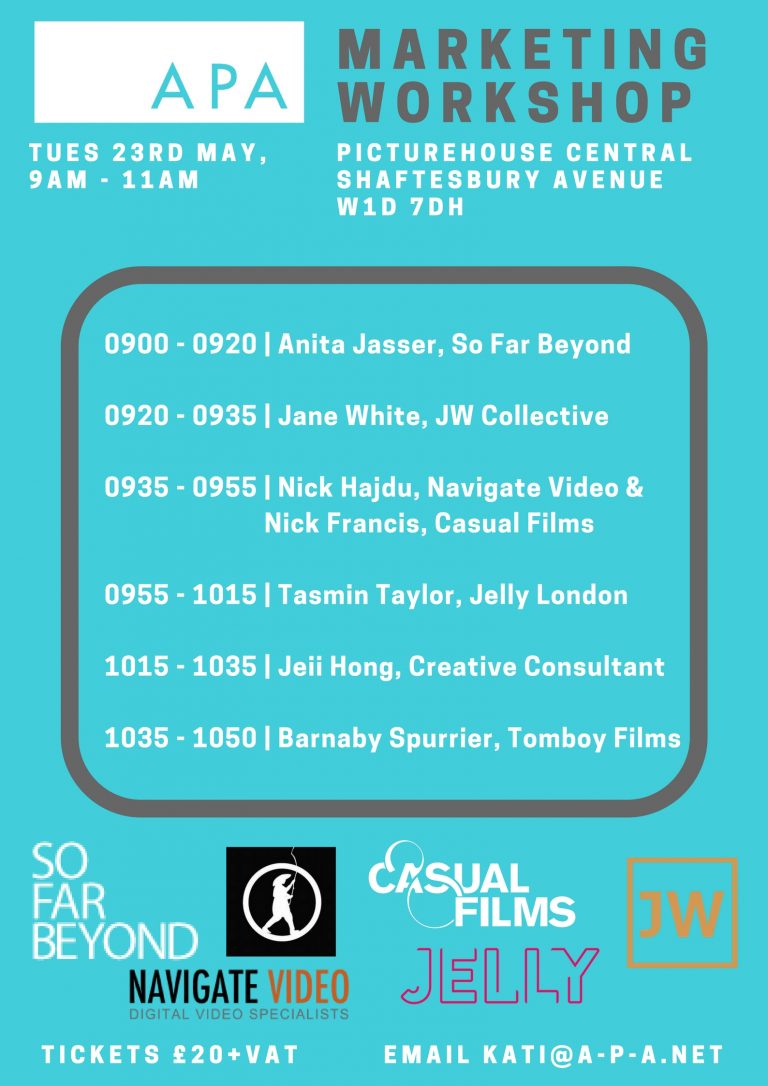 APA

MARKETING WORKSHOP

TUES 23RD MAY, 9AM - 11AM

PICTUREHOUSE CENTRAL SHAFTESBURY AVENUE W1D 7DH

0900 - 0920 | Anita Jasser, So Far Beyond

0920 - 0935 | Jane White, JW Collective

0935 - 0955 | Nick Hajdu, Navigate Video & Nick Francis, Casual Films

0955 - 1015 | Tasmin Taylor, Jelly London

1015 - 1035 | Jeii Hong, Creative Consultant

1035 - 1050 | Barnaby Spurrier, Tomboy Films

SO FAR BEYOND

NAVIGATE VIDEO
DIGITAL VIDEO SPECIALISTS

CASUAL FILMS

JELLY

JW

TICKETS £20+VAT

EMAIL KATI@A-P-A.NET